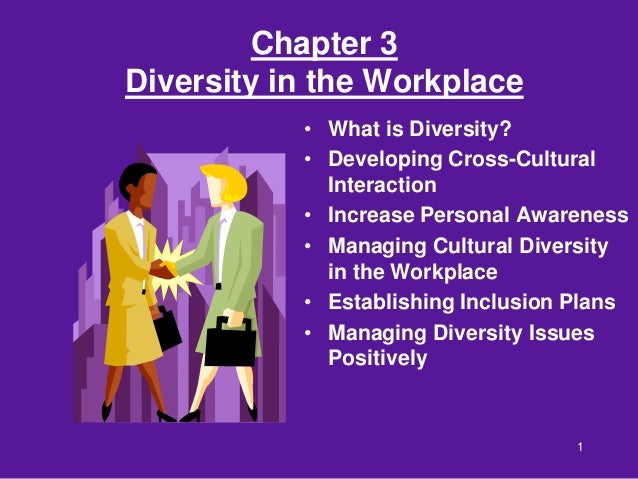 Chapter 3
Diversity in the Workplace

• What is Diversity?
• Developing Cross-Cultural Interaction
• Increase Personal Awareness
• Managing Cultural Diversity in the Workplace
• Establishing Inclusion Plans
• Managing Diversity Issues Positively

1